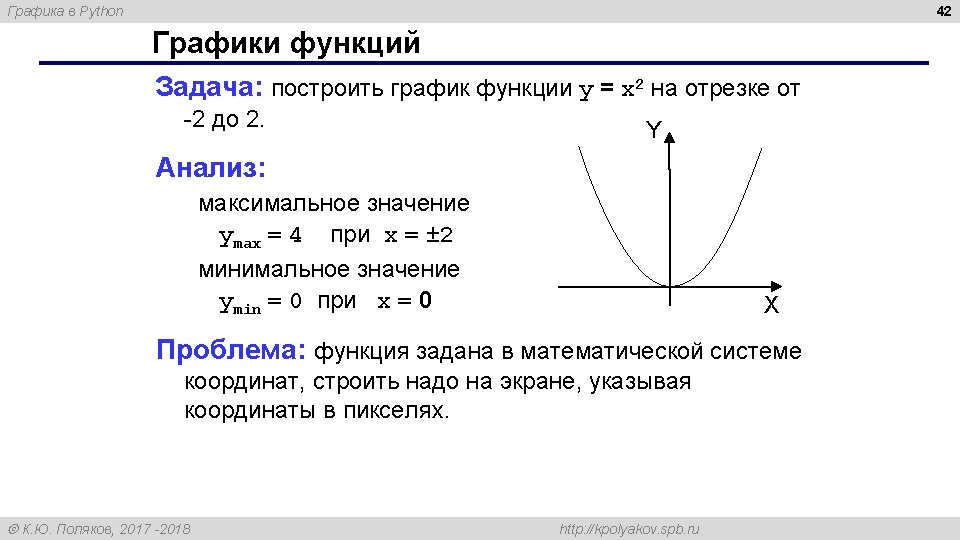 Графика в Python

42

Графики функций

Задача: построить график функции $y = x^2$ на отрезке от -2 до 2.

Анализ:

максимальное значение

$y_{max} = 4$ при $x = \pm 2$

минимальное значение

$y_{min} = 0$ при $x = 0$

Y

X

Проблема: функция задана в математической системе координат, строить надо на экране, указывая координаты в пикселях.

© К.Ю. Поляков, 2017 -2018

http://kpolyakov.spb.ru